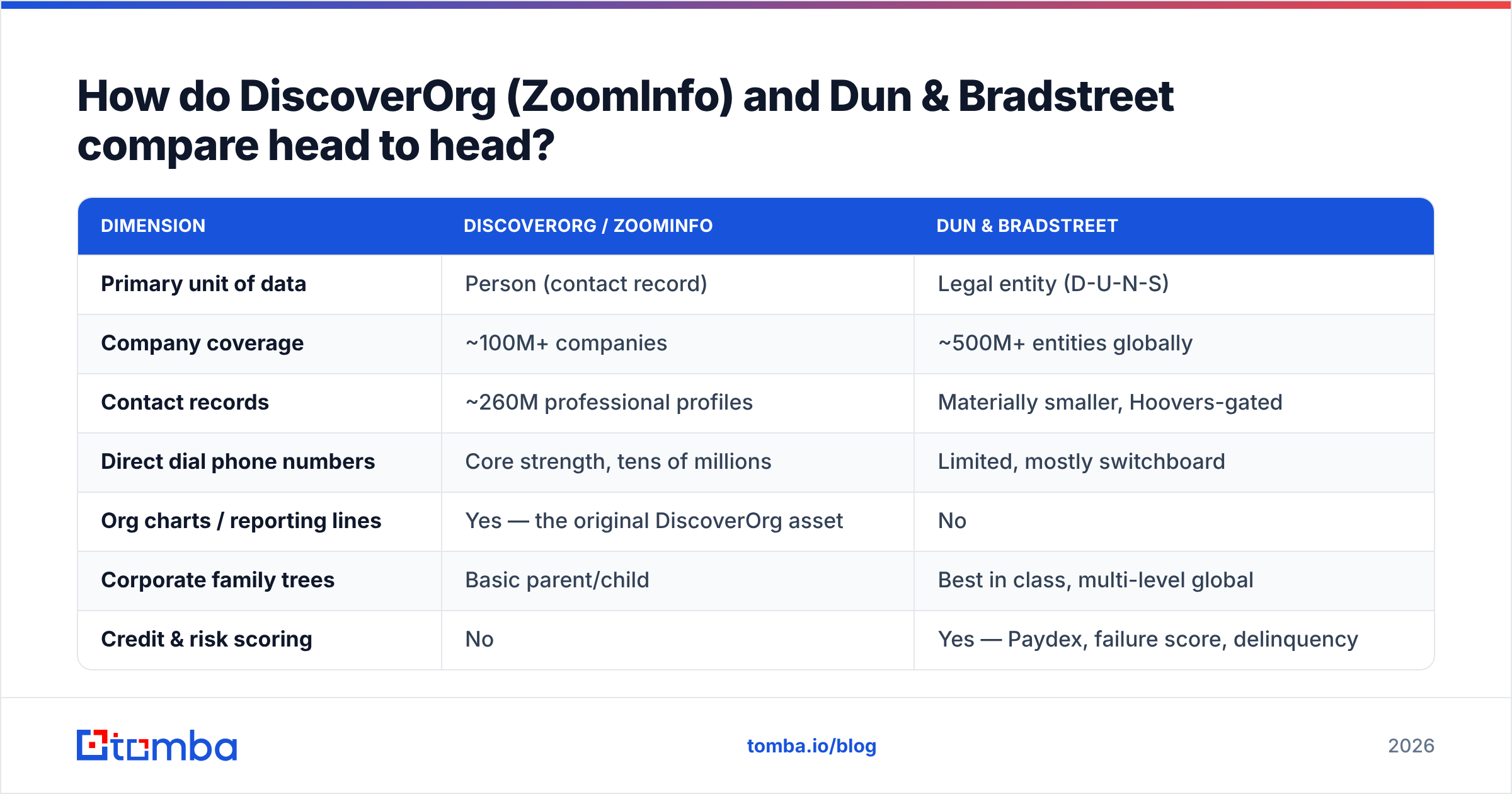 How do DiscoverOrg (ZoomInfo) and Dun & Bradstreet compare head to head?

| DIMENSION | DISCOVERORG / ZOOMINFO | DUN & BRADSTREET |
|---|---|---|
| Primary unit of data | Person (contact record) | Legal entity (D-U-N-S) |
| Company coverage | ~100M+ companies | ~500M+ entities globally |
| Contact records | ~260M professional profiles | Materially smaller, Hoovers-gated |
| Direct dial phone numbers | Core strength, tens of millions | Limited, mostly switchboard |
| Org charts / reporting lines | Yes — the original DiscoverOrg asset | No |
| Corporate family trees | Basic parent/child | Best in class, multi-level global |
| Credit & risk scoring | No | Yes — Paydex, failure score, delinquency |

tomba

tomba.io/blog

2026